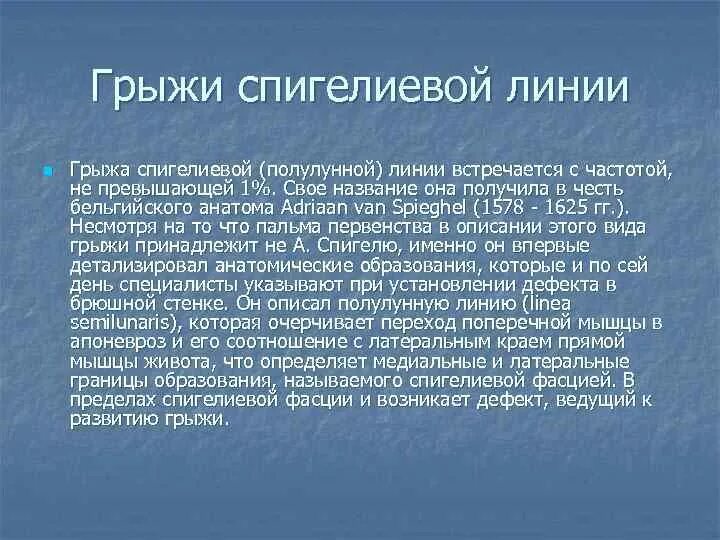 Грыжи спигелиевой линии

Грыжа спигелиевой (полулунной) линии встречается с частотой, не превышающей 1%. Свое название она получила в честь бельгийского анатома Adriaan van Spieghel (1578 - 1625 гг.). Несмотря на то что пальма первенства в описании этого вида грыжи принадлежит не А. Спигелю, именно он впервые детализировал анатомические образования, которые и по сей день специалисты указывают при установлении дефекта в брюшной стенке. Он описал полулунную линию (linea semilunaris), которая очерчивает переход поперечной мышцы в апоневроз и его соотношение с латеральным краем прямой мышцы живота, что определяет медиальные и латеральные границы образования, называемого спигелиевой фасцией. В пределах спигелиевой фасции и возникает дефект, ведущий к развитию грыжи.